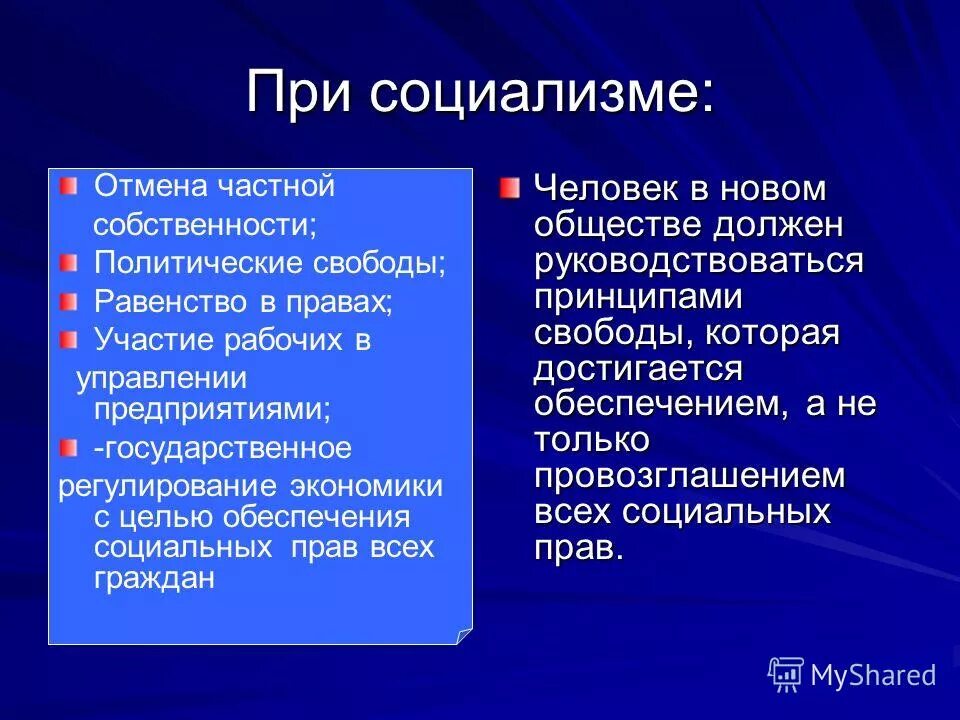 При социализме:

Отмена частной собственности;

Политические свободы;

Равенство в правах;

Участие рабочих в управлении предприятиями;

-государственное регулирование экономики с целью обеспечения социальных прав всех граждан

Человек в новом обществе должен руководствоваться принципами свободы, которая достигается обеспечением, а не только провозглашением всех социальных прав.

MyShared